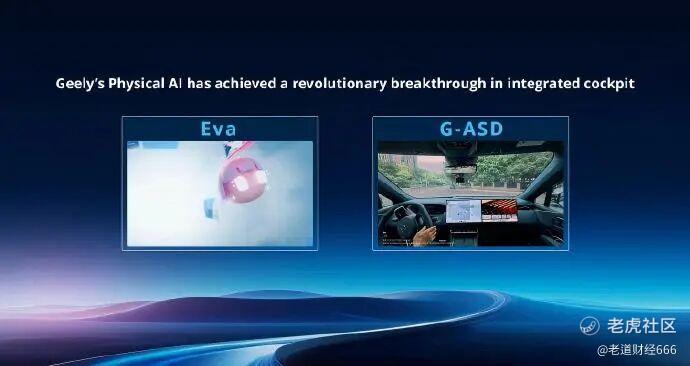 Geely's Physical AI has achieved a revolutionary breakthrough in integrated cockpit

Eva

G-ASD

老虎社区

@老道财经666